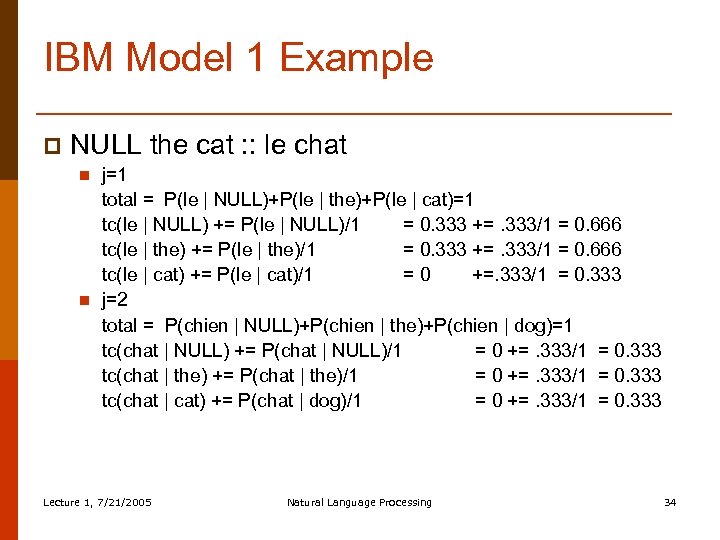 IBM Model 1 Example

NULL the cat :: le chat

j=1
total = P(le | NULL)+P(le | the)+P(le | cat)=1
tc(le | NULL) += P(le | NULL)/1 = 0.333 += .333/1 = 0.666
tc(le | the) += P(le | the)/1 = 0.333 += .333/1 = 0.666
tc(le | cat) += P(le | cat)/1 = 0 +=.333/1 = 0.333

j=2
total = P(chien | NULL)+P(chien | the)+P(chien | dog)=1
tc(chat | NULL) += P(chat | NULL)/1 = 0 += .333/1 = 0.333
tc(chat | the) += P(chat | the)/1 = 0 += .333/1 = 0.333
tc(chat | cat) += P(chat | dog)/1 = 0 += .333/1 = 0.333

Lecture 1, 7/21/2005 Natural Language Processing 34